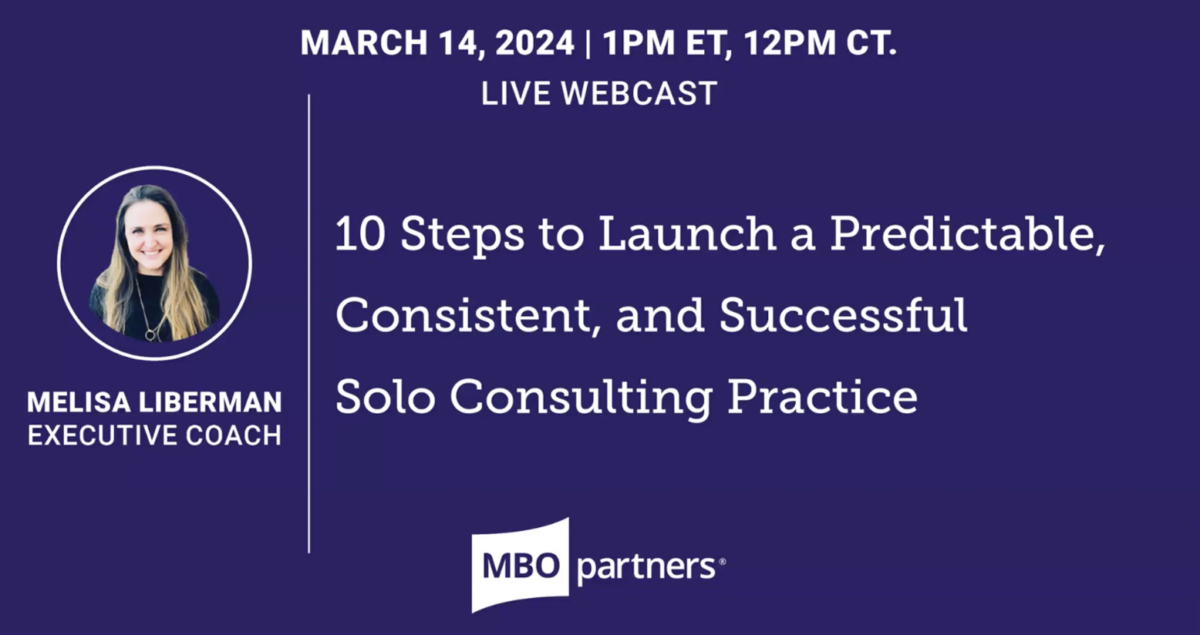 MARCH 14, 2024 | 1PM ET, 12PM CT.
LIVE WEBCAST

MELISA LIBERMAN
EXECUTIVE COACH

10 Steps to Launch a Predictable, Consistent, and Successful Solo Consulting Practice

MBO partners®